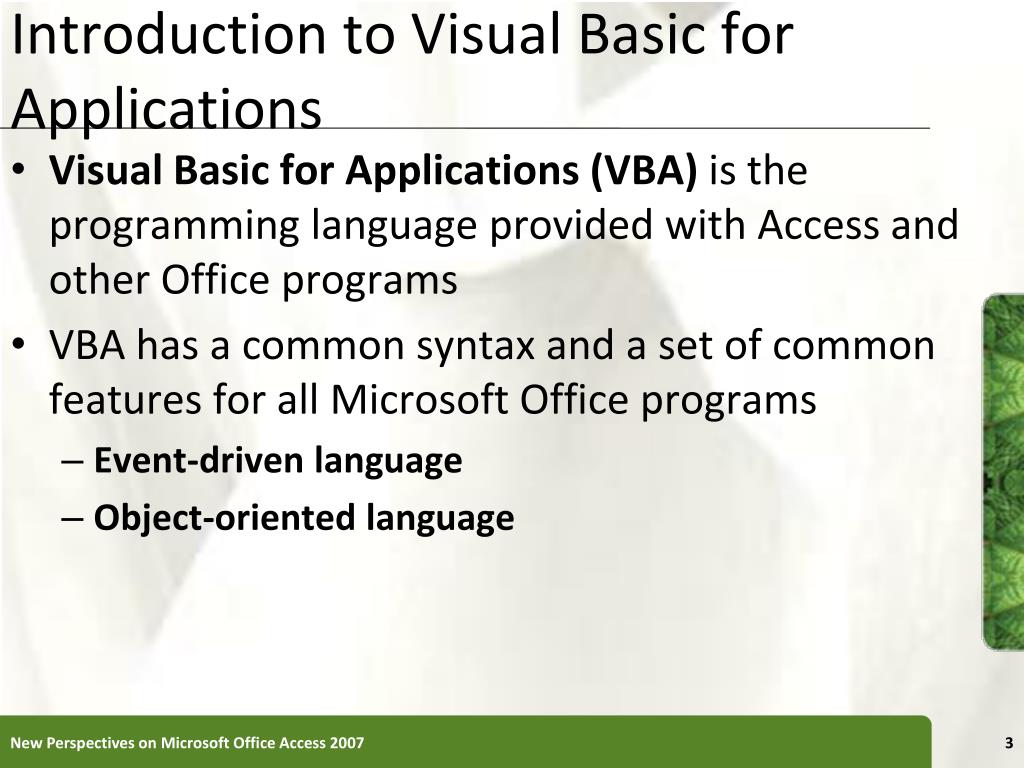 Introduction to Visual Basic for Applications

• Visual Basic for Applications (VBA) is the programming language provided with Access and other Office programs

• VBA has a common syntax and a set of common features for all Microsoft Office programs

– Event-driven language

– Object-oriented language

New Perspectives on Microsoft Office Access 2007

3